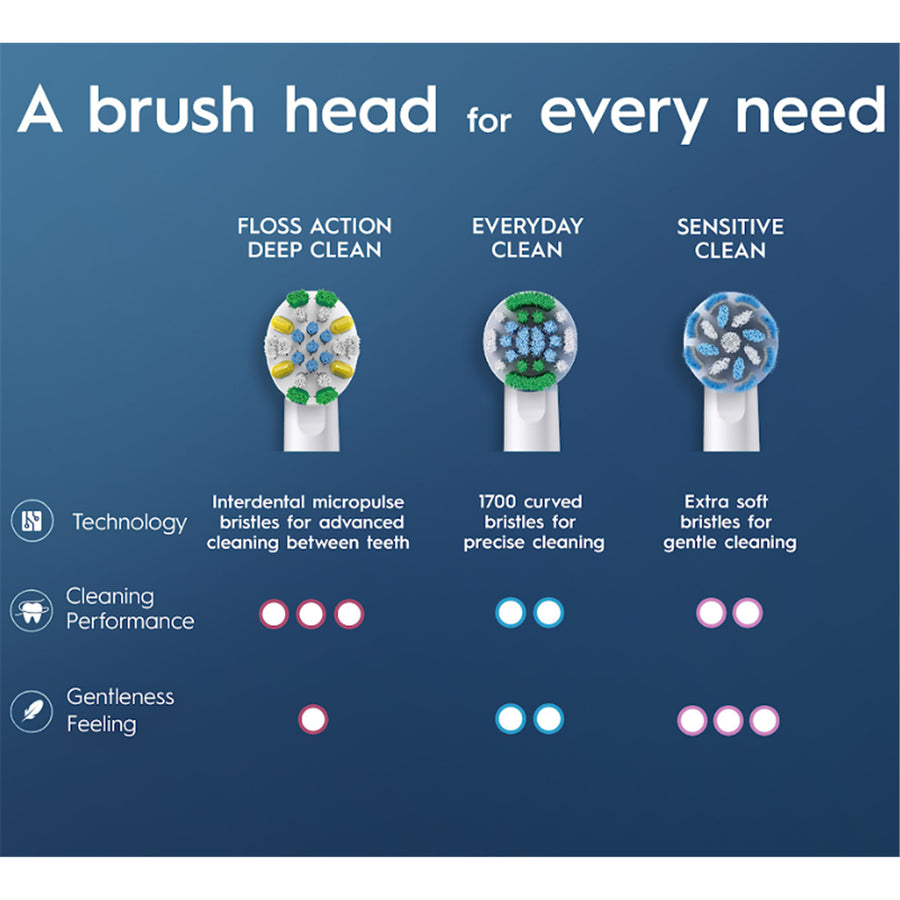 A brush head for every need

| | FLOSS ACTION DEEP CLEAN | EVERYDAY CLEAN | SENSITIVE CLEAN |
|---|---|---|---|
| Technology | Interdental micropulse bristles for advanced cleaning between teeth | 1700 curved bristles for precise cleaning | Extra soft bristles for gentle cleaning |
| Cleaning Performance | | | |
| Gentleness Feeling | | | |